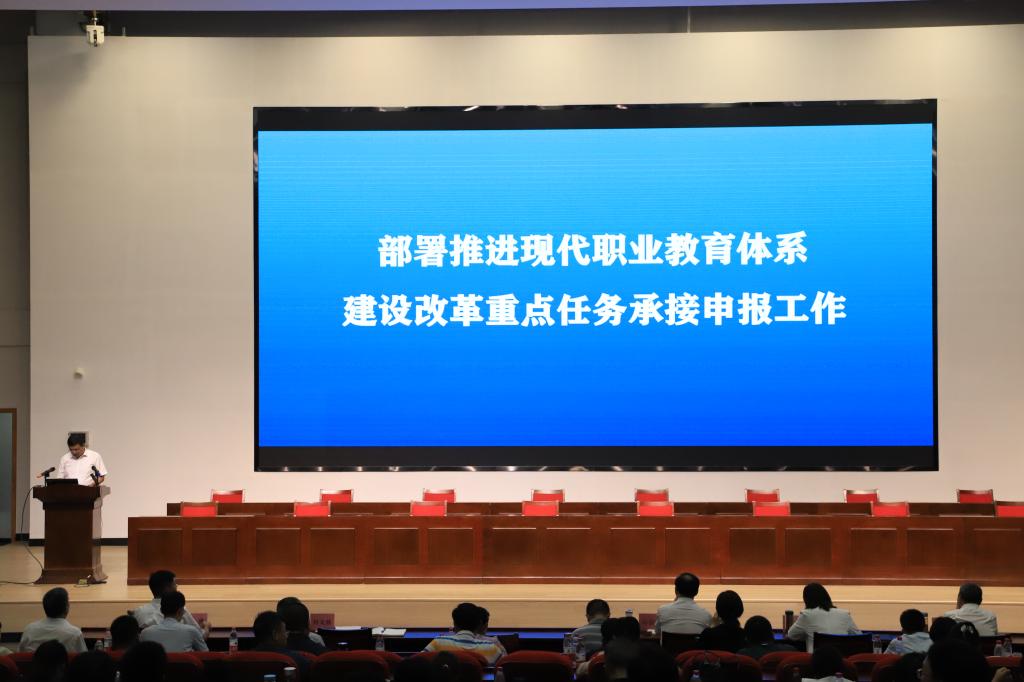 部署推进现代职业教育体系
建设改革重点任务承接申报工作